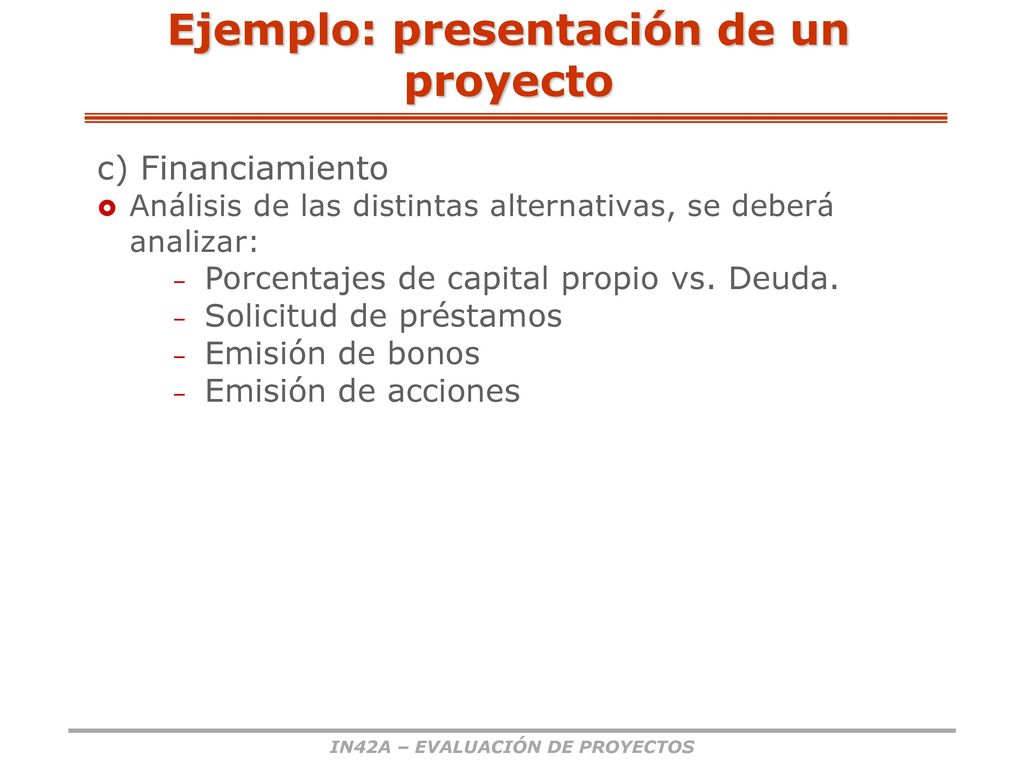 Ejemplo: presentación de un proyecto

c) Financiamiento

Análisis de las distintas alternativas, se deberá analizar:

– Porcentajes de capital propio vs. Deuda.
– Solicitud de préstamos
– Emisión de bonos
– Emisión de acciones

IN42A – EVALUACIÓN DE PROYECTOS